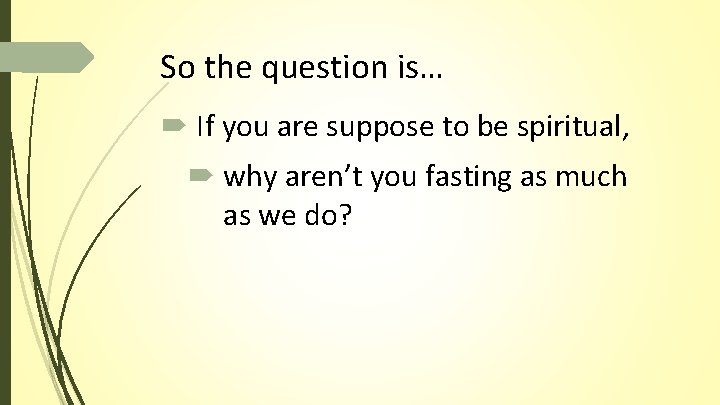 So the question is…

If you are suppose to be spiritual,

why aren’t you fasting as much as we do?